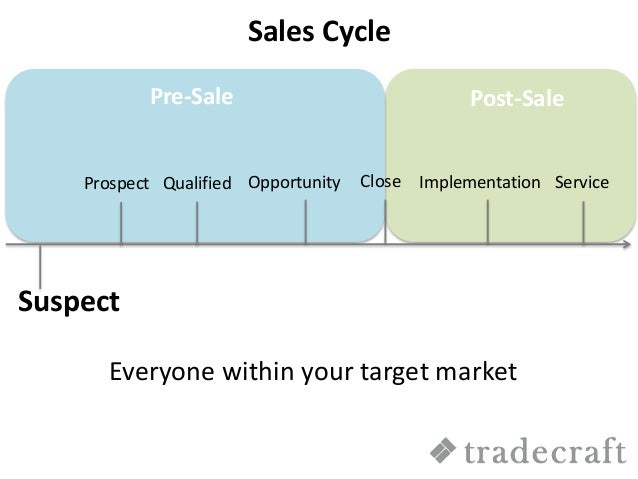 Sales Cycle

Pre-Sale

Post-Sale

Prospect Qualified Opportunity Close Implementation Service

Suspect

Everyone within your target market

tradecraft